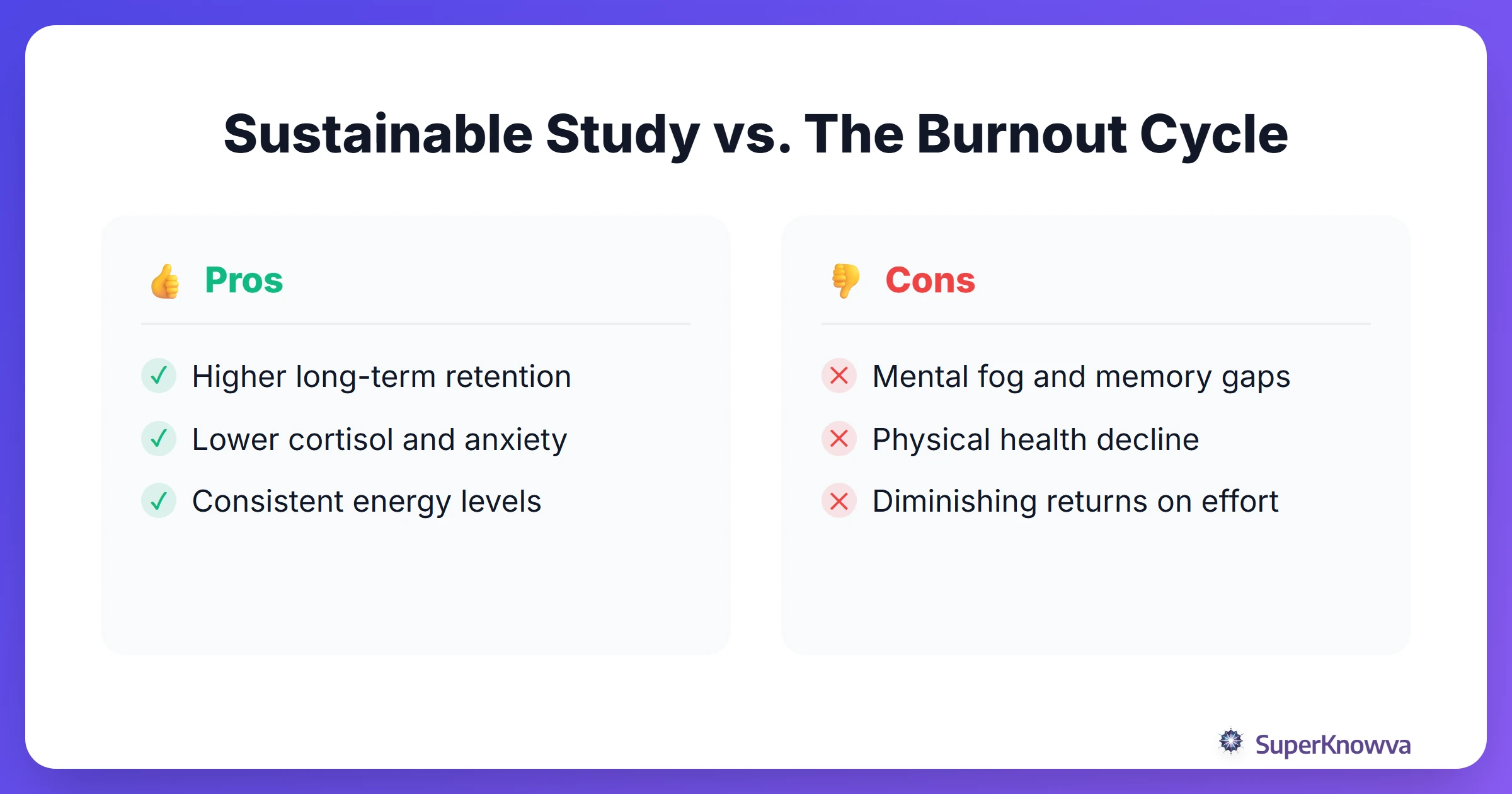 Sustainable Study vs. The Burnout Cycle

👍 Pros

✓ Higher long-term retention
✓ Lower cortisol and anxiety
✓ Consistent energy levels

👎 Cons

✕ Mental fog and memory gaps
✕ Physical health decline
✕ Diminishing returns on effort

SuperKnowva